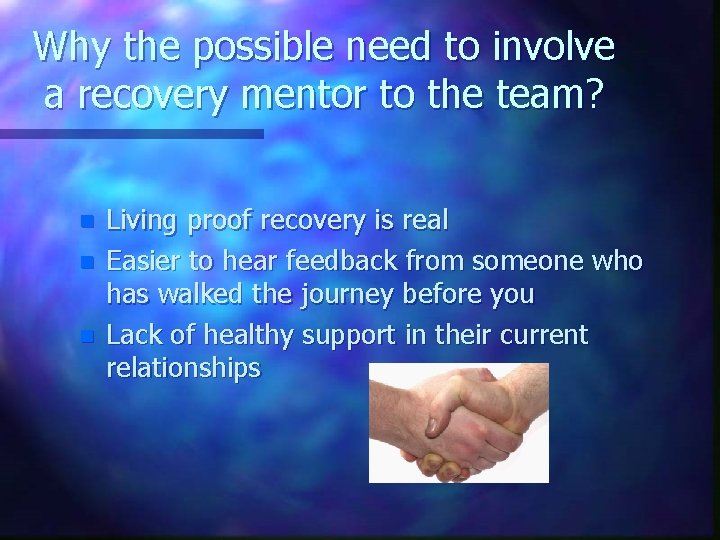 Why the possible need to involve a recovery mentor to the team?

- Living proof recovery is real
- Easier to hear feedback from someone who has walked the journey before you
- Lack of healthy support in their current relationships